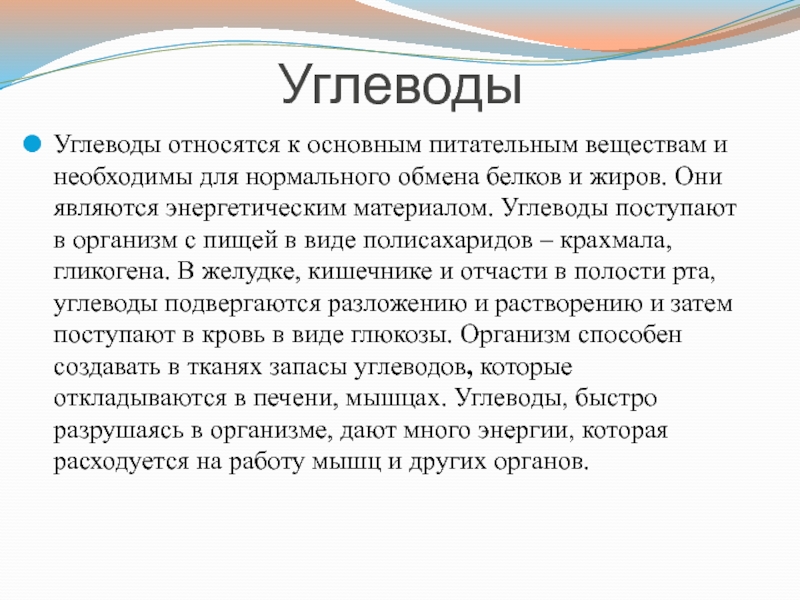 Углеводы

Углеводы относятся к основным питательным веществам и необходимы для нормального обмена белков и жиров. Они являются энергетическим материалом. Углеводы поступают в организм с пищей в виде полисахаридов – крахмала, гликогена. В желудке, кишечнике и отчасти в полости рта, углеводы подвергаются разложению и растворению и затем поступают в кровь в виде глюкозы. Организм способен создавать в тканях запасы углеводов, которые откладываются в печени, мышцах. Углеводы, быстро разрушаясь в организме, дают много энергии, которая расходуется на работу мышц и других органов.